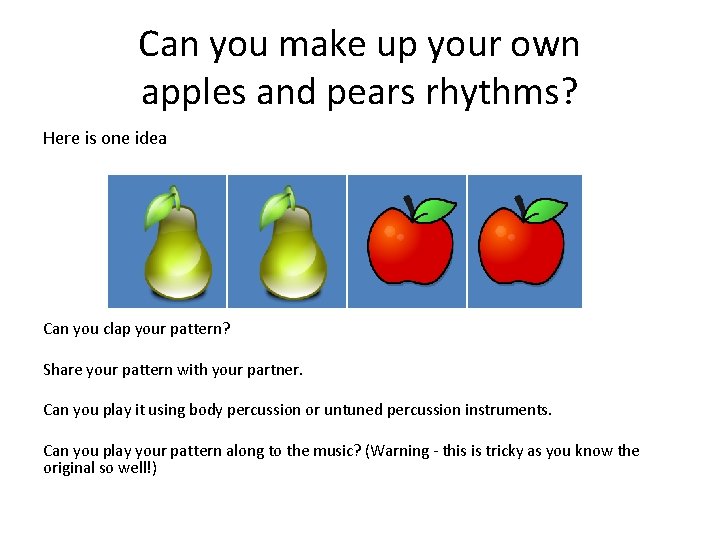 Can you make up your own apples and pears rhythms?

Here is one idea

Can you clap your pattern?

Share your pattern with your partner.

Can you play it using body percussion or untuned percussion instruments.

Can you play your pattern along to the music? (Warning - this is tricky as you know the original so well!)